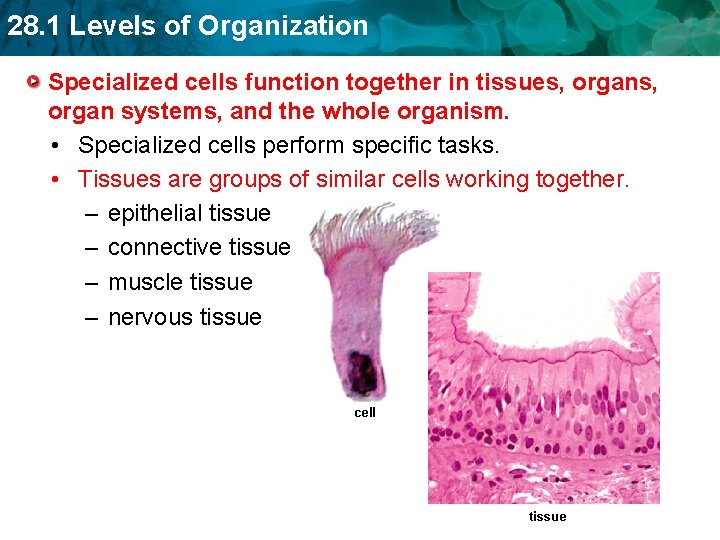 28.1 Levels of Organization

Specialized cells function together in tissues, organs, organ systems, and the whole organism.

• Specialized cells perform specific tasks.

• Tissues are groups of similar cells working together.

– epithelial tissue

– connective tissue

– muscle tissue

– nervous tissue

cell

tissue